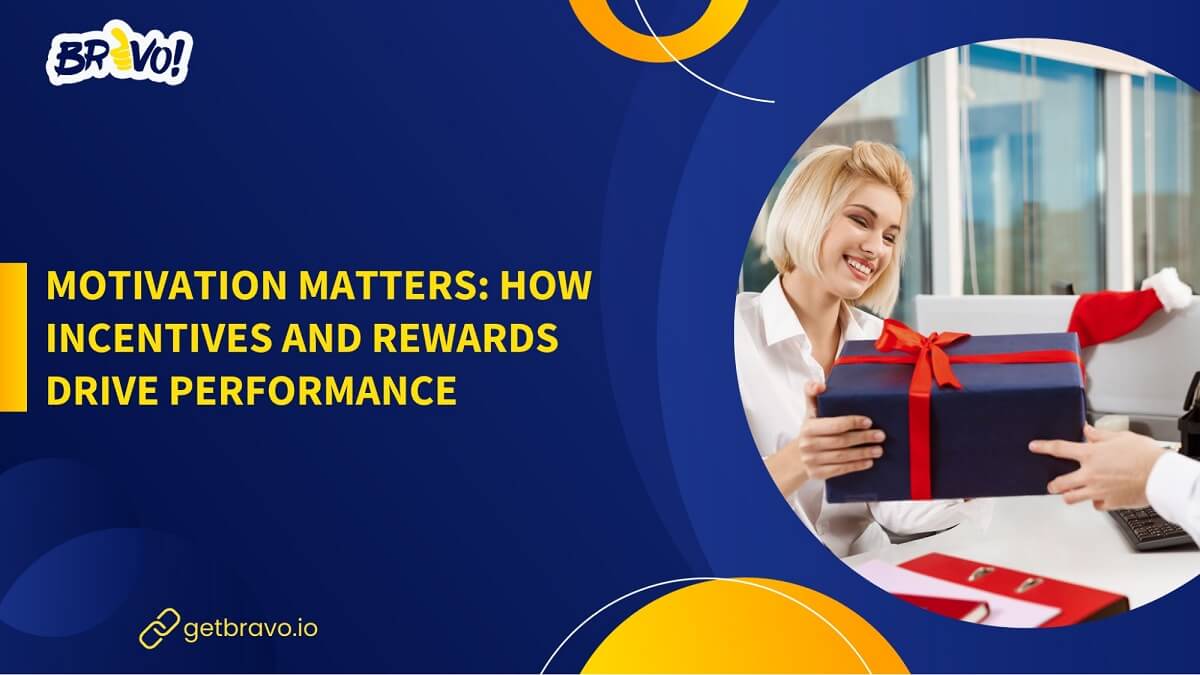 BRAVO!

MOTIVATION MATTERS: HOW INCENTIVES AND REWARDS DRIVE PERFORMANCE

getbravo.io